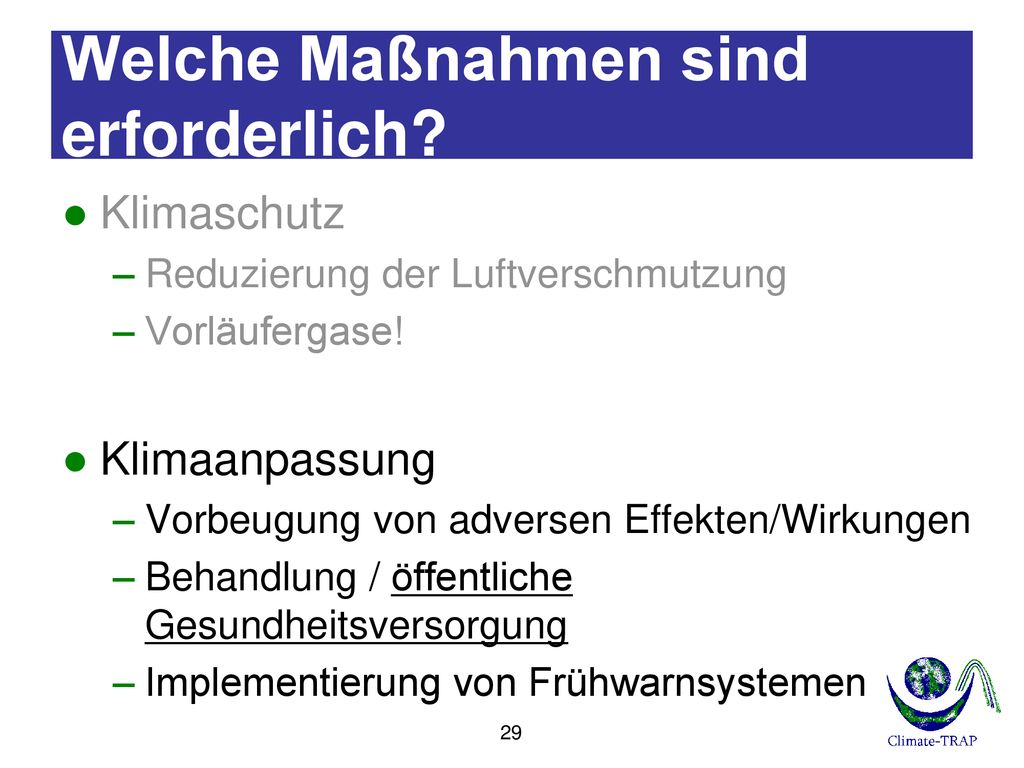 Welche Maßnahmen sind erforderlich?

● Klimaschutz
– Reduzierung der Luftverschmutzung
– Vorläufergase!

● Klimaanpassung
– Vorbeugung von adversen Effekten/Wirkungen
– Behandlung / öffentliche Gesundheitsversorgung
– Implementierung von Frühwarnsystemen

29

Climate-TRAP